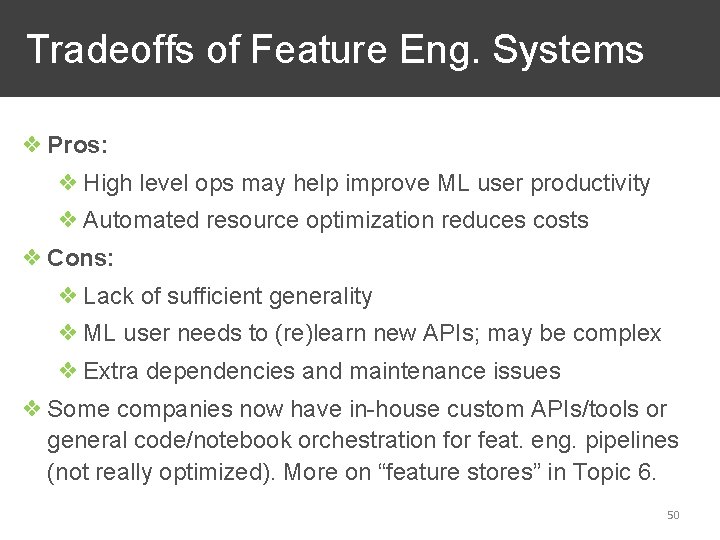 Tradeoffs of Feature Eng. Systems

❖ Pros:

❖ High level ops may help improve ML user productivity

❖ Automated resource optimization reduces costs

❖ Cons:

❖ Lack of sufficient generality

❖ ML user needs to (re)learn new APIs; may be complex

❖ Extra dependencies and maintenance issues

❖ Some companies now have in-house custom APIs/tools or general code/notebook orchestration for feat. eng. pipelines (not really optimized). More on “feature stores” in Topic 6.

50